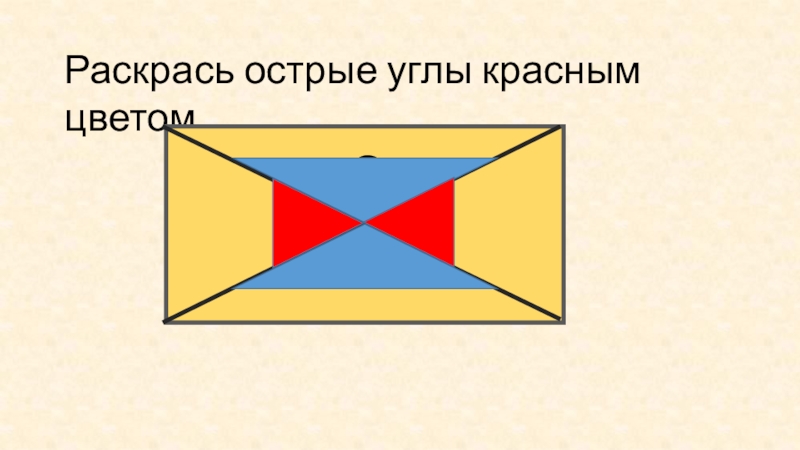 Раскрась острые углы красным цветом